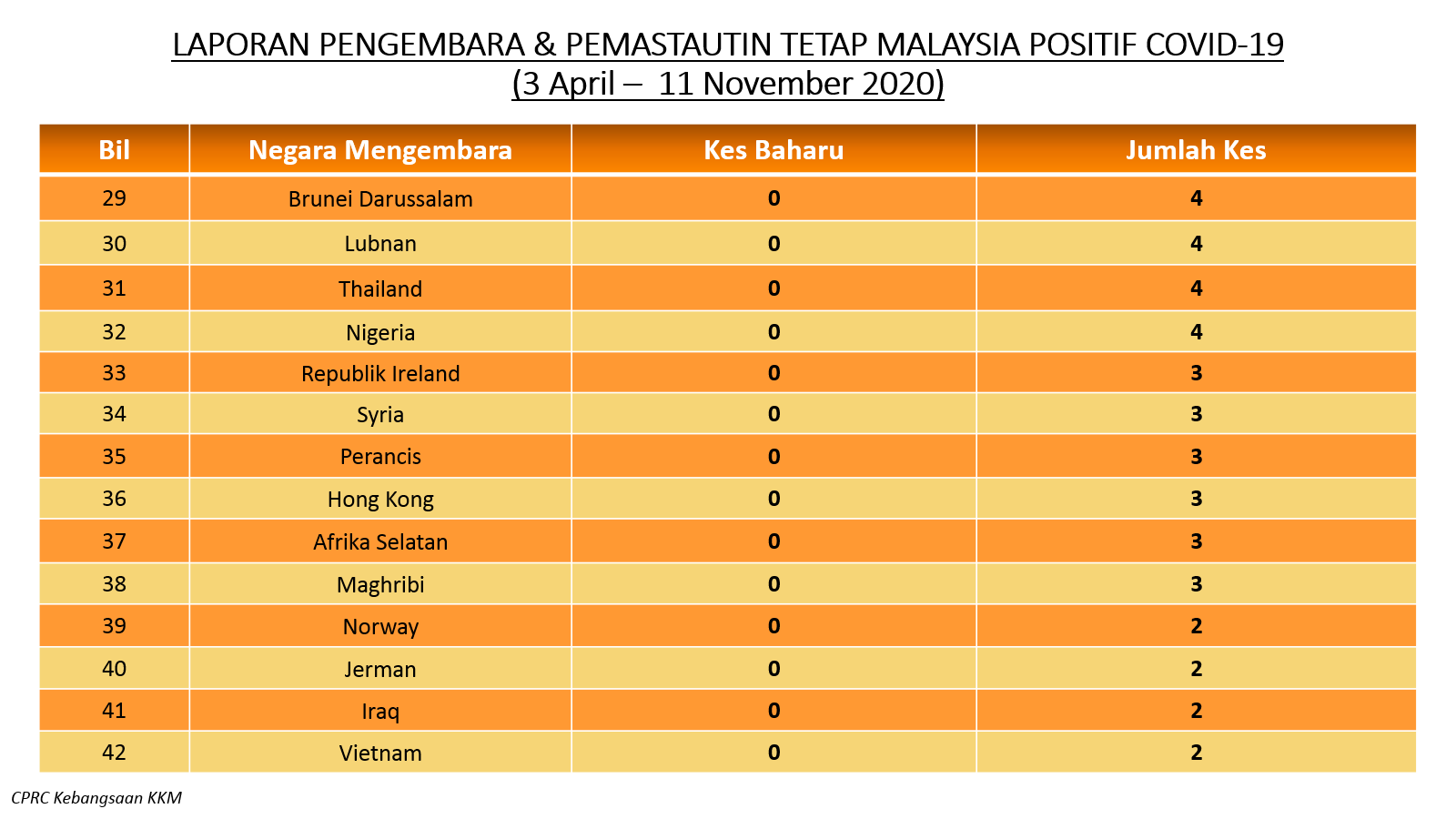 LAPORAN PENGEMBARA & PEMASTAUTIN TETAP MALAYSIA POSITIF COVID-19
(3 April – 11 November 2020)

| Bil | Negara Mengembara | Kes Baharu | Jumlah Kes |
|---|---|---|---|
| 29 | Brunei Darussalam | 0 | 4 |
| 30 | Lubnan | 0 | 4 |
| 31 | Thailand | 0 | 4 |
| 32 | Nigeria | 0 | 4 |
| 33 | Republik Ireland | 0 | 3 |
| 34 | Syria | 0 | 3 |
| 35 | Perancis | 0 | 3 |
| 36 | Hong Kong | 0 | 3 |
| 37 | Afrika Selatan | 0 | 3 |
| 38 | Maghribi | 0 | 3 |
| 39 | Norway | 0 | 2 |
| 40 | Jerman | 0 | 2 |
| 41 | Iraq | 0 | 2 |
| 42 | Vietnam | 0 | 2 |

CPRC Kebangsaan KKM